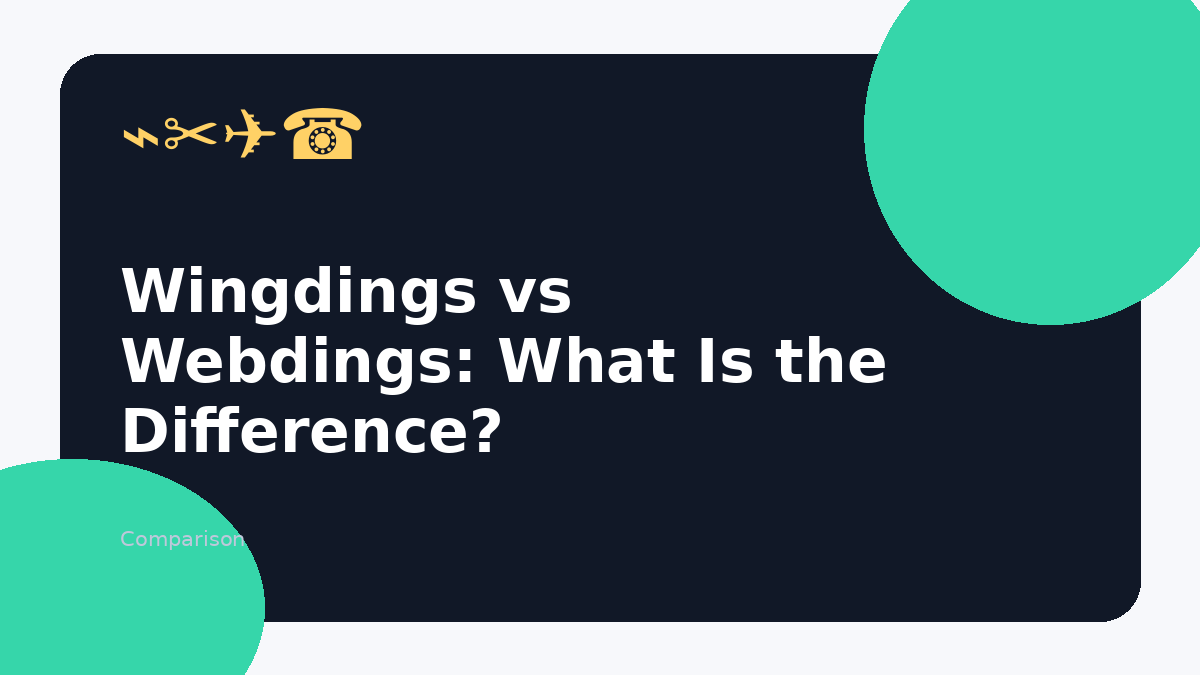 ⌁✂✈☎

Wingdings vs Webdings: What Is the Difference?

Comparison